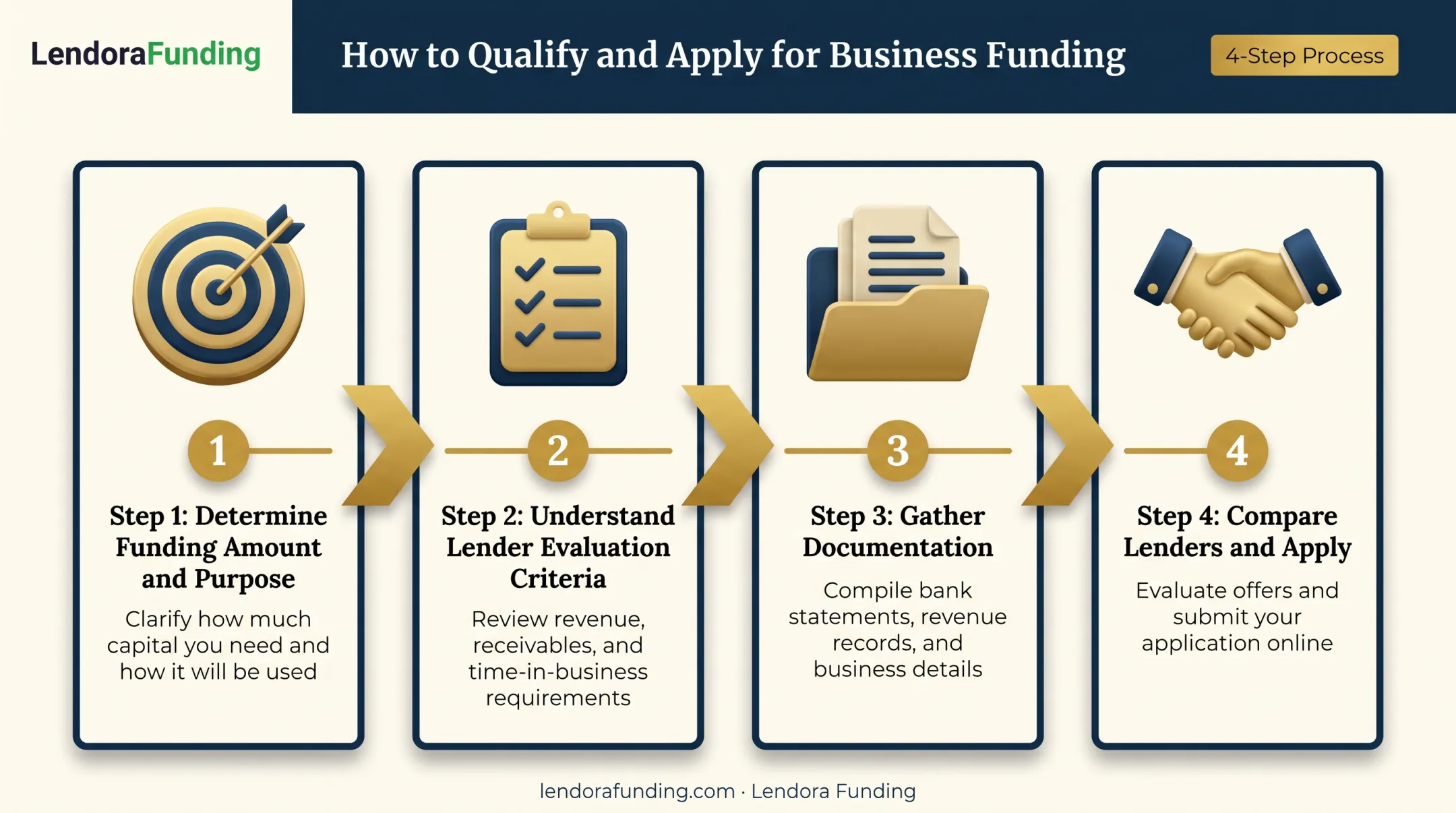 LendoraFunding

How to Qualify and Apply for Business Funding

4-Step Process

1

Step 1: Determine Funding Amount and Purpose

Clarify how much capital you need and how it will be used

2

Step 2: Understand Lender Evaluation Criteria

Review revenue, receivables, and time-in-business requirements

3

Step 3: Gather Documentation

Compile bank statements, revenue records, and business details

4

Step 4: Compare Lenders and Apply

Evaluate offers and submit your application online

lendorafunding.com · Lendora Funding